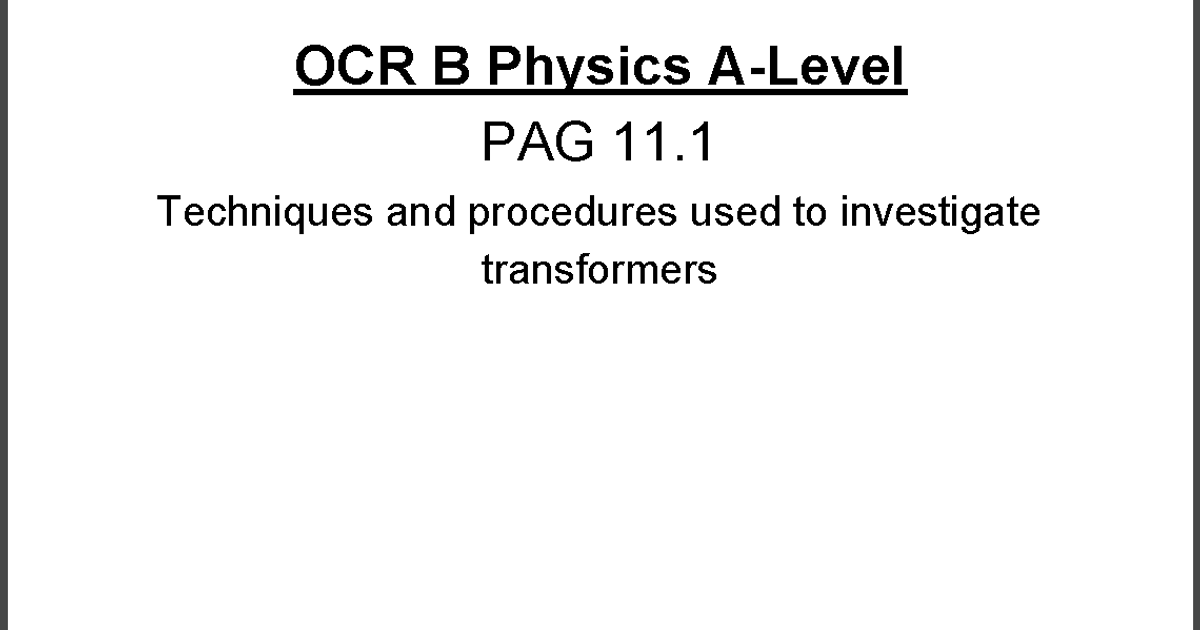 OCR B Physics A-Level

PAG 11.1

Techniques and procedures used to investigate transformers